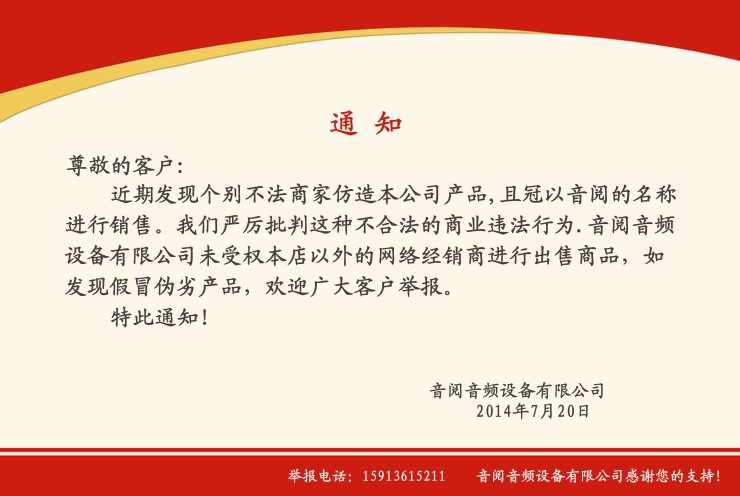 通 知

尊敬的客户:

近期发现个别不法商家仿造本公司产品,且冠以音阅的名称进行销售。我们严厉批判这种不合法的商业违法行为.音阅音频设备有限公司未受权本店以外的网络经销商进行出售商品，如发现假冒伪劣产品，欢迎广大客户举报。

特此通知!

音阅音频设备有限公司
2014年7月20日

举报电话：15913615211　　音阅音频设备有限公司感谢您的支持!